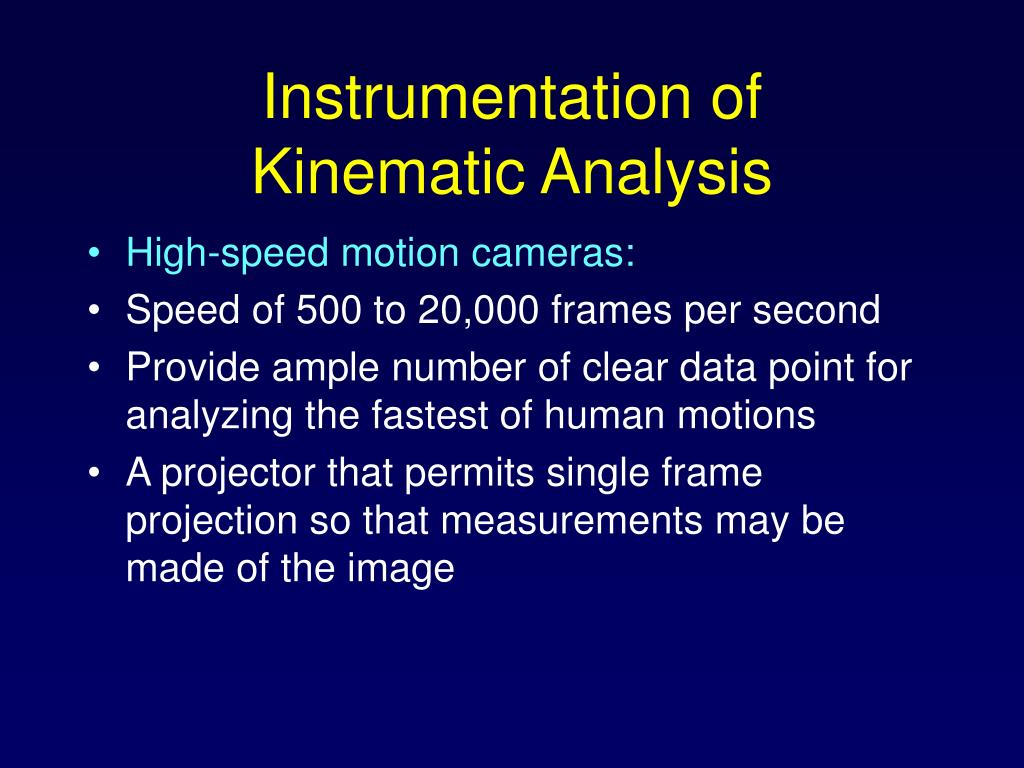 Instrumentation of
Kinematic Analysis

• High-speed motion cameras:
• Speed of 500 to 20,000 frames per second
• Provide ample number of clear data point for analyzing the fastest of human motions
• A projector that permits single frame projection so that measurements may be made of the image